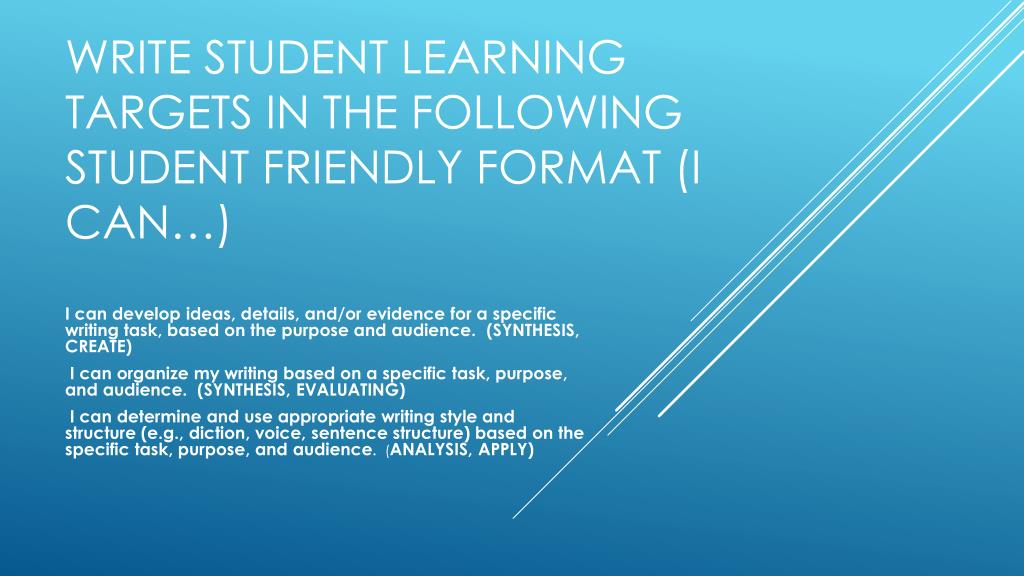 WRITE STUDENT LEARNING TARGETS IN THE FOLLOWING STUDENT FRIENDLY FORMAT (I CAN…)

I can develop ideas, details, and/or evidence for a specific writing task, based on the purpose and audience. (SYNTHESIS, CREATE)

I can organize my writing based on a specific task, purpose, and audience. (SYNTHESIS, EVALUATING)

I can determine and use appropriate writing style and structure (e.g., diction, voice, sentence structure) based on the specific task, purpose, and audience. (ANALYSIS, APPLY)